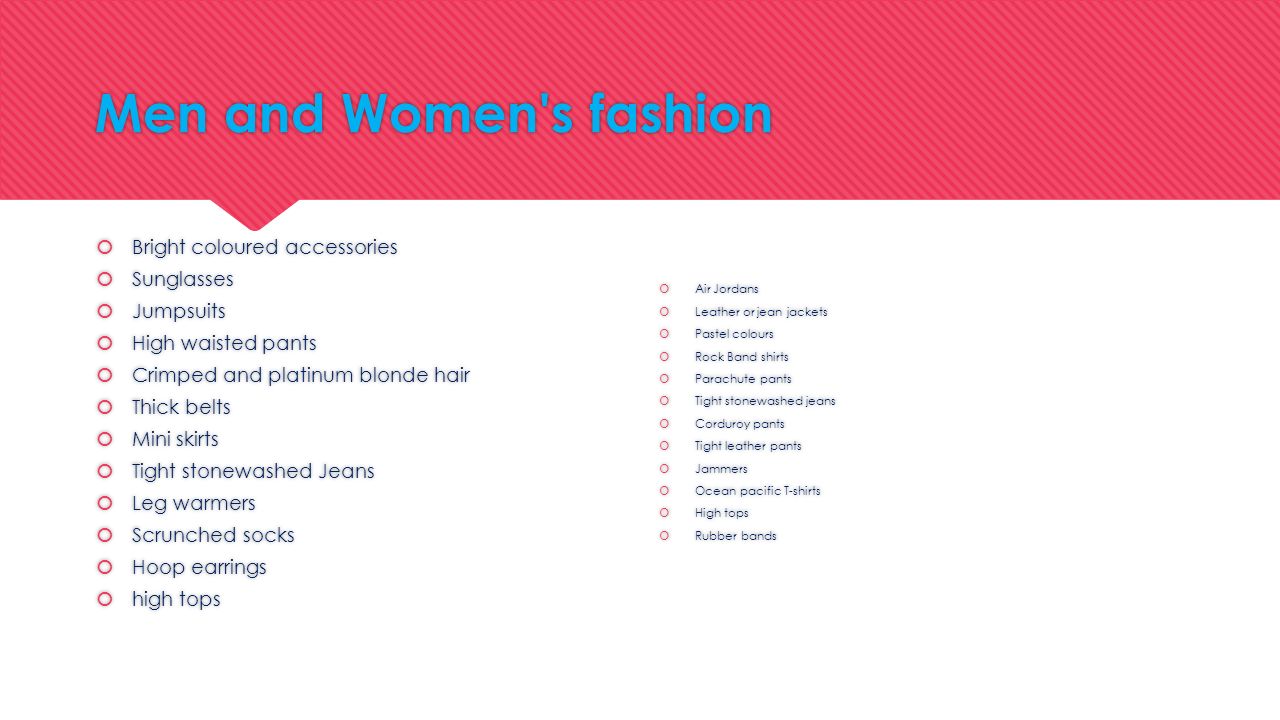 Men and Women's fashion

Bright coloured accessories
Sunglasses
Jumpsuits
High waisted pants
Crimped and platinum blonde hair
Thick belts
Mini skirts
Tight stonewashed Jeans
Leg warmers
Scrunched socks
Hoop earrings
high tops

Air Jordans
Leather or jean jackets
Pastel colours
Rock Band shirts
Parachute pants
Tight stonewashed jeans
Corduroy pants
Tight leather pants
Jammers
Ocean pacific T-shirts
High tops
Rubber bands